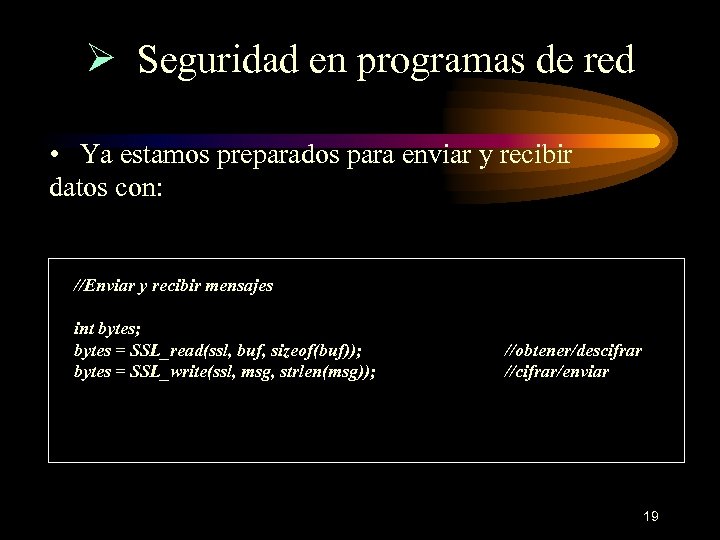 ➢ Seguridad en programas de red

• Ya estamos preparados para enviar y recibir datos con:

//Enviar y recibir mensajes

int bytes;
bytes = SSL_read(ssl, buf, sizeof(buf)); //obtener/descifrar
bytes = SSL_write(ssl, msg, strlen(msg)); //cifrar/enviar

19